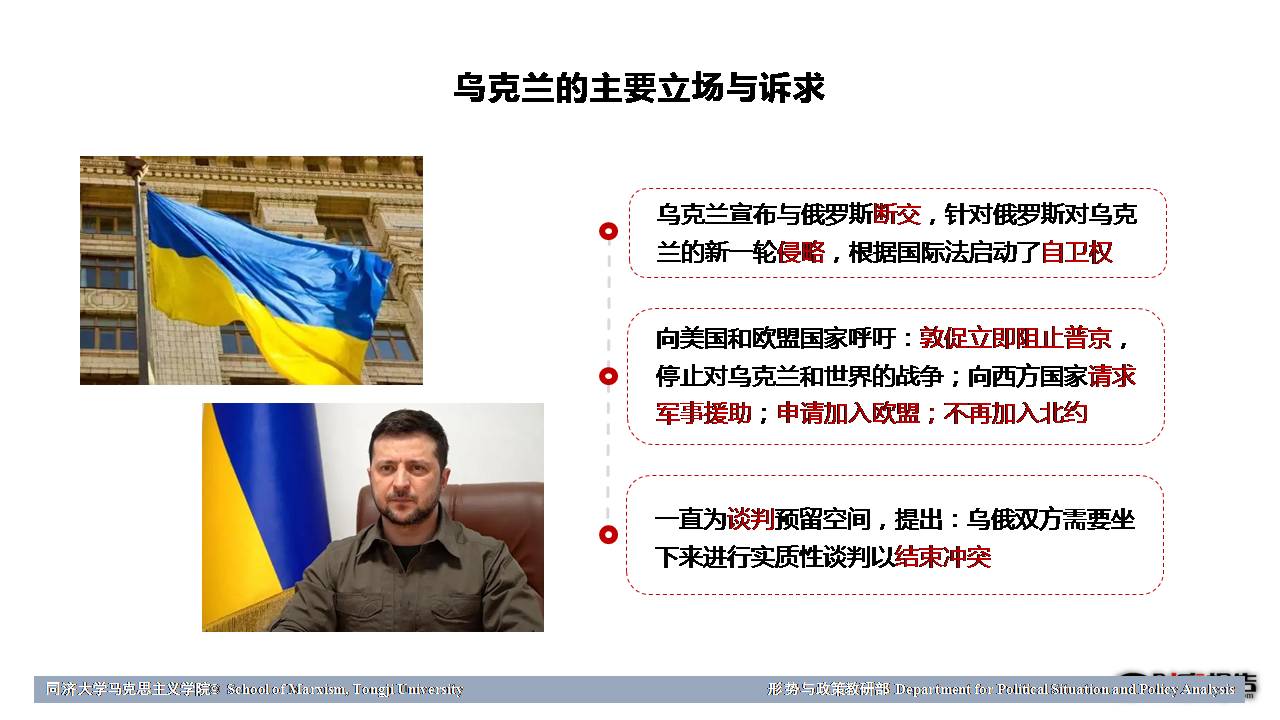 乌克兰的主要立场与诉求

乌克兰宣布与俄罗斯断交，针对俄罗斯对乌克兰的新一轮侵略，根据国际法启动了自卫权

向美国和欧盟国家呼吁：敦促立即阻止普京，停止对乌克兰和世界的战争；向西方国家请求军事援助；申请加入欧盟；不再加入北约

一直为谈判预留空间，提出：乌俄双方需要坐下来进行实质性谈判以结束冲突

同济大学马克思主义学院© School of Marxism, Tongji University

形势与政策教研部 Department for Political Situation and Policy Analysis